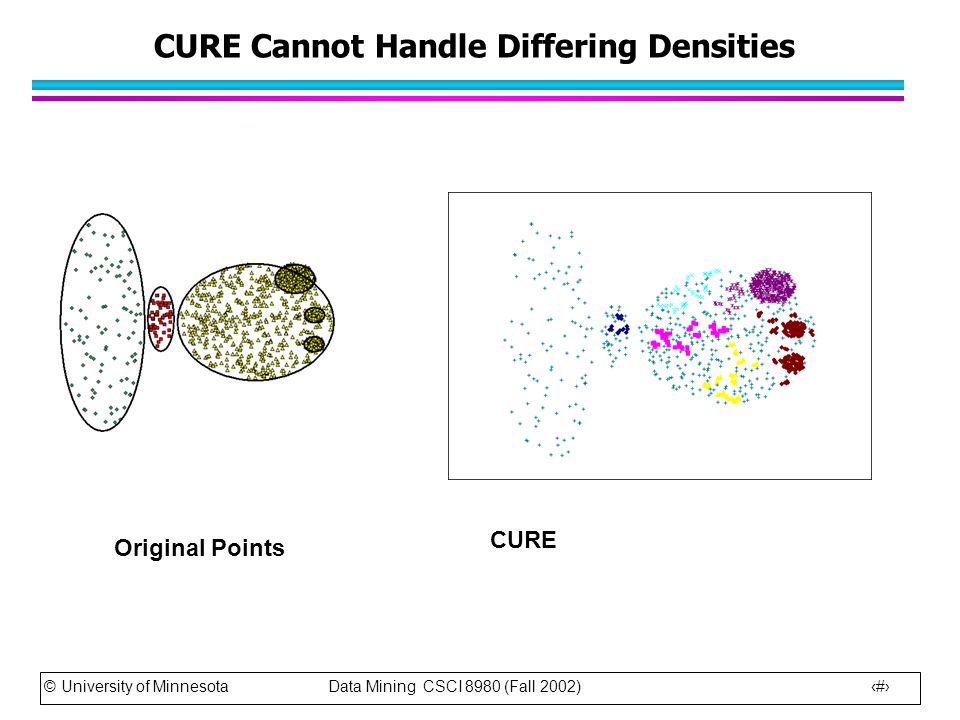 CURE Cannot Handle Differing Densities

Original Points

CURE

© University of Minnesota Data Mining CSCI 8980 (Fall 2002) ‹#›